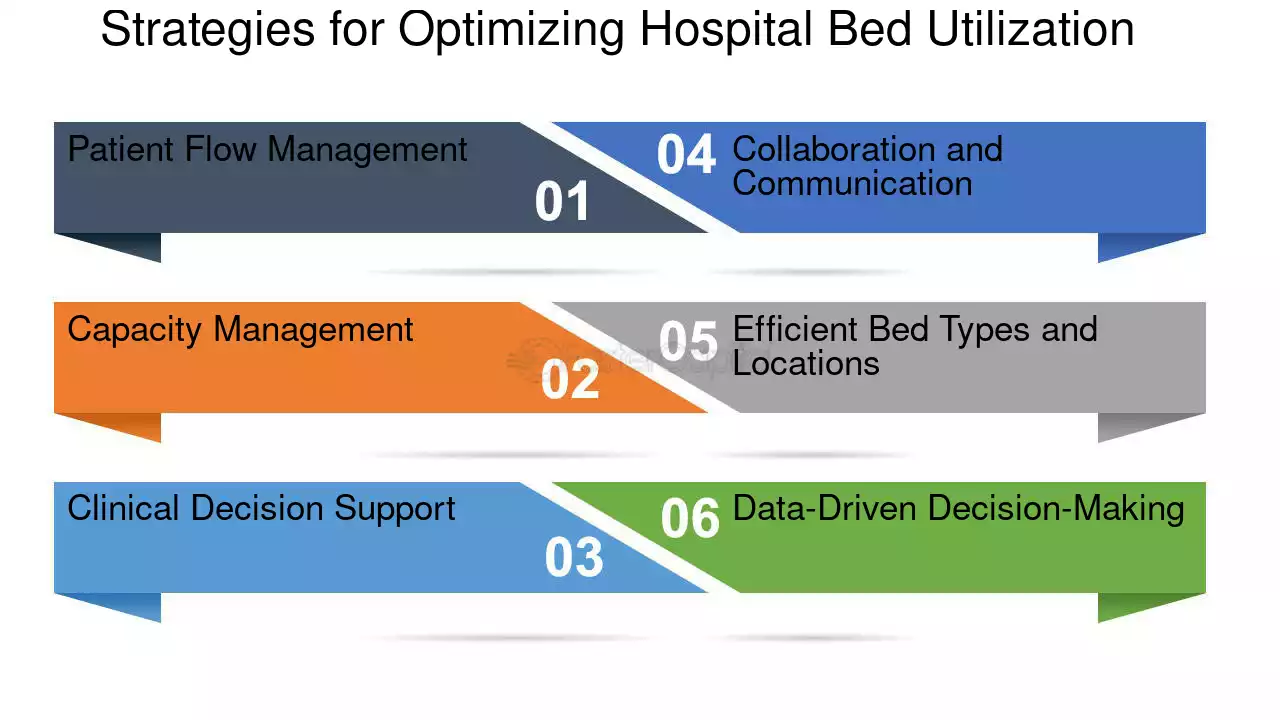 Strategies for Optimizing Hospital Bed Utilization

Patient Flow Management

01

Capacity Management

02

Clinical Decision Support

03

04

Collaboration and Communication

05

Efficient Bed Types and Locations

06

Data-Driven Decision-Making